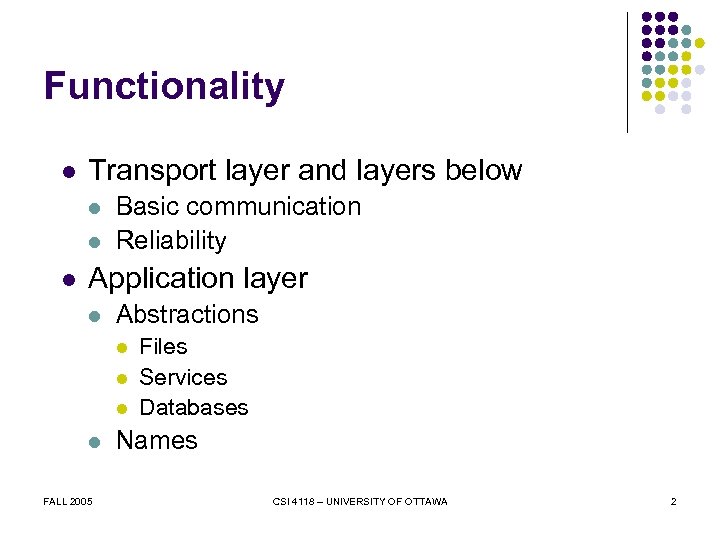 Functionality

- Transport layer and layers below
  - Basic communication
  - Reliability
- Application layer
  - Abstractions
    - Files
    - Services
    - Databases
  - Names

FALL 2005

CSI 4118 – UNIVERSITY OF OTTAWA

2